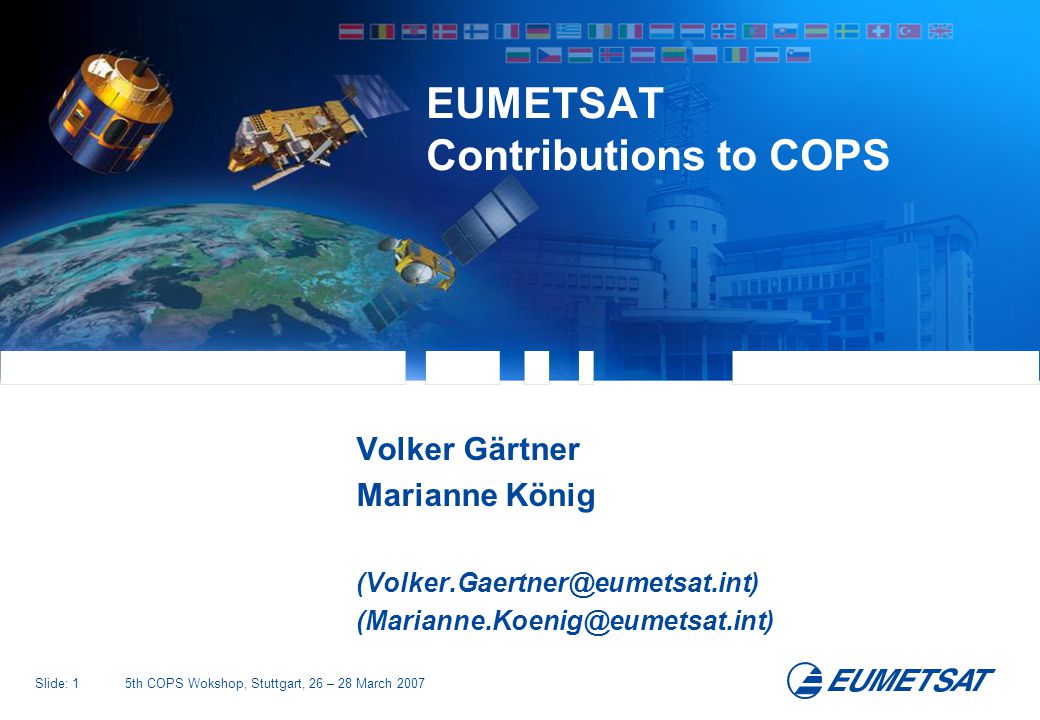 EUMETSAT
Contributions to COPS

Volker Gärtner
Marianne König

(Volker.Gaertner@eumetsat.int)
(Marianne.Koenig@eumetsat.int)

Slide: 1 5th COPS Wokshop, Stuttgart, 26 – 28 March 2007

EUMETSAT